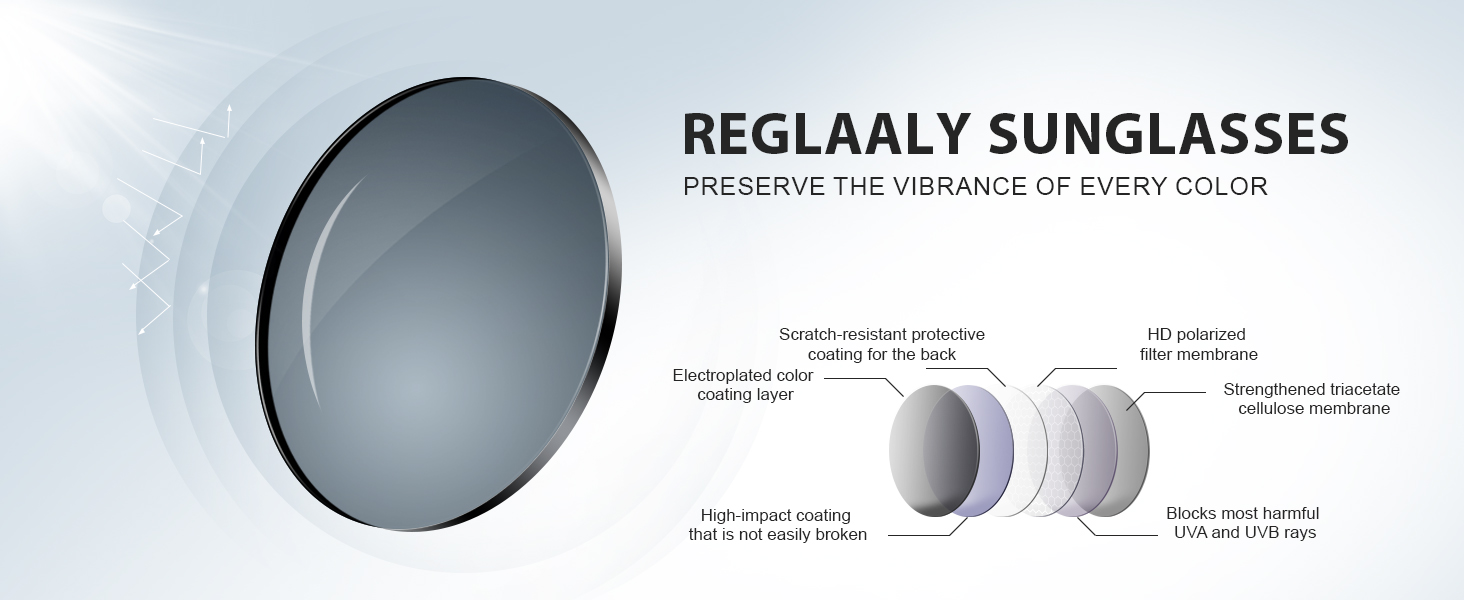 REGLAALY SUNGLASSES

PRESERVE THE VIBRANCE OF EVERY COLOR

Scratch-resistant protective coating for the back

HD polarized filter membrane

Electroplated color coating layer

Strengthened triacetate cellulose membrane

High-impact coating that is not easily broken

Blocks most harmful UVA and UVB rays